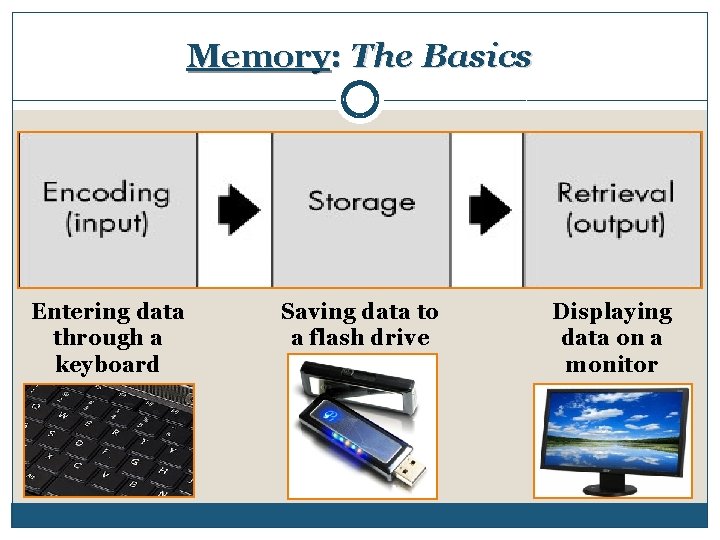 Memory: The Basics

Encoding (input)

Storage

Retrieval (output)

Entering data through a keyboard

Saving data to a flash drive

Displaying data on a monitor